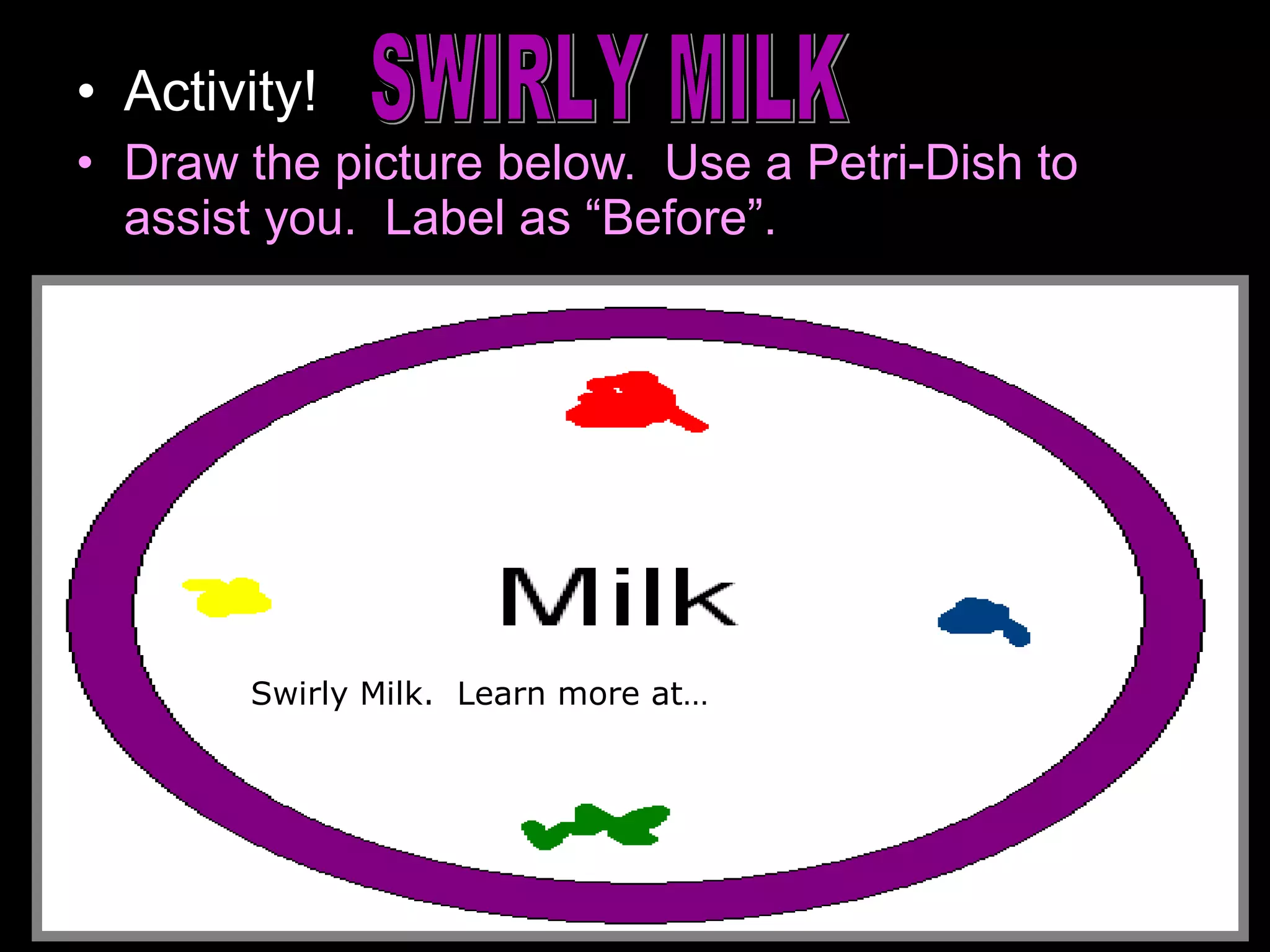 • Activity! SWIRLY MILK

• Draw the picture below. Use a Petri-Dish to assist you. Label as “Before”.

Milk

Swirly Milk. Learn more at…